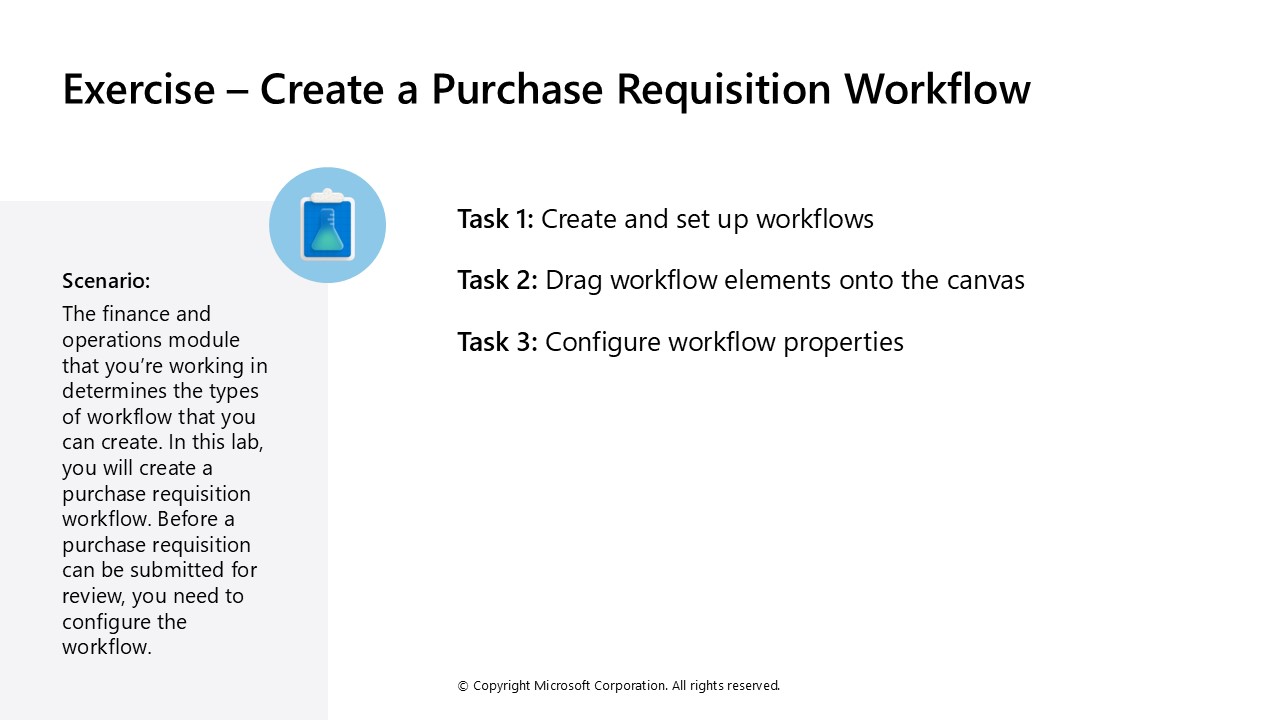 Exercise – Create a Purchase Requisition Workflow

Scenario:

The finance and operations module that you're working in determines the types of workflow that you can create. In this lab, you will create a purchase requisition workflow. Before a purchase requisition can be submitted for review, you need to configure the workflow.

Task 1: Create and set up workflows

Task 2: Drag workflow elements onto the canvas

Task 3: Configure workflow properties

© Copyright Microsoft Corporation. All rights reserved.